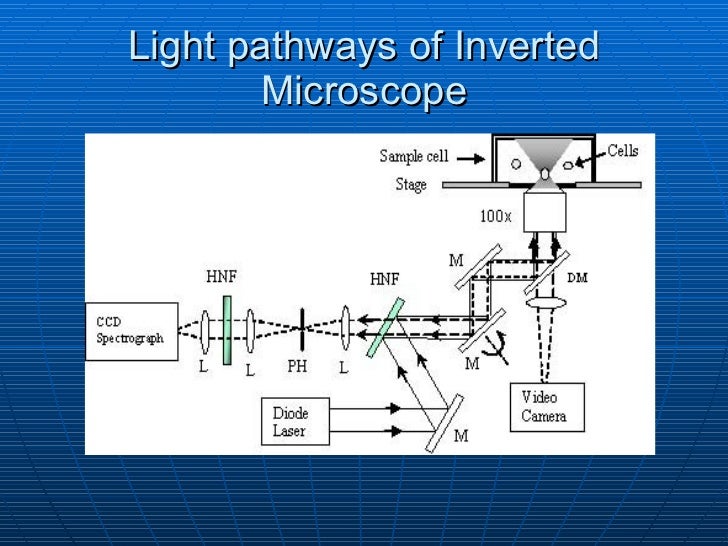 Light pathways of Inverted Microscope

Sample cell

Cells

Stage

100x

M

DM

HNF

HNF

CCD Spectrograph

L

L

PH

L

M

Diode Laser

M

Video Camera